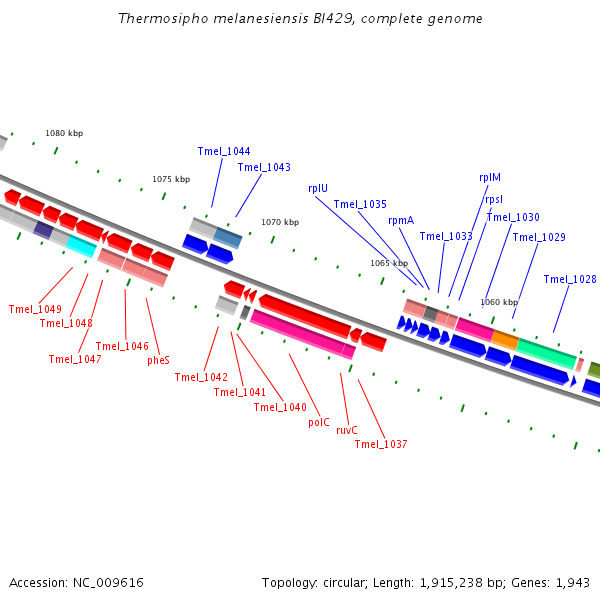 Thermosipho melanesiensis BI429, complete genome

1080 kbp
1075 kbp
1070 kbp
1065 kbp
1060 kbp

Tmel_1044
Tmel_1043
rplU
Tmel_1035
rpmA
Tmel_1033
rplM
rpsI
Tmel_1030
Tmel_1029
Tmel_1028

Tmel_1049
Tmel_1048
Tmel_1047
Tmel_1046
pheS
Tmel_1042
Tmel_1041
Tmel_1040
polC
ruvC
Tmel_1037

Accession: NC_009616
Topology: circular; Length: 1,915,238 bp; Genes: 1,943